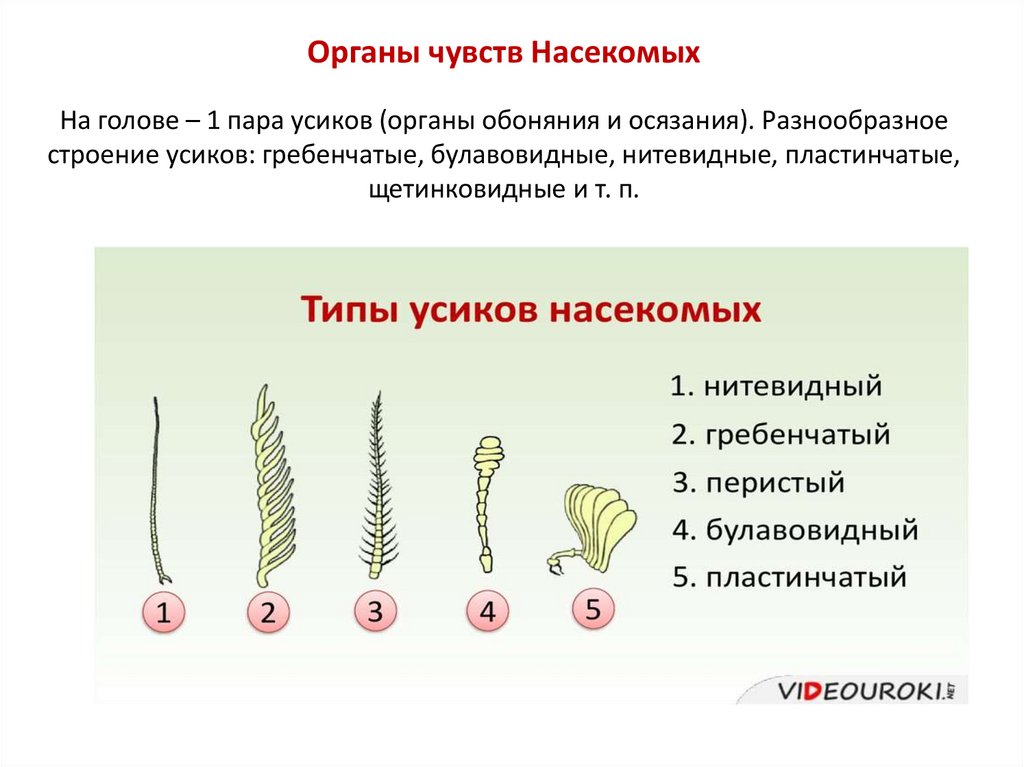 Органы чувств Насекомых

На голове – 1 пара усиков (органы обоняния и осязания). Разнообразное строение усиков: гребенчатые, булавовидные, нитевидные, пластинчатые, щетинковидные и т. п.

Типы усиков насекомых

1. нитевидный
2. гребенчатый
3. перистый
4. булавовидный
5. пластинчатый

1 2 3 4 5

VIDEOUROKI.NET